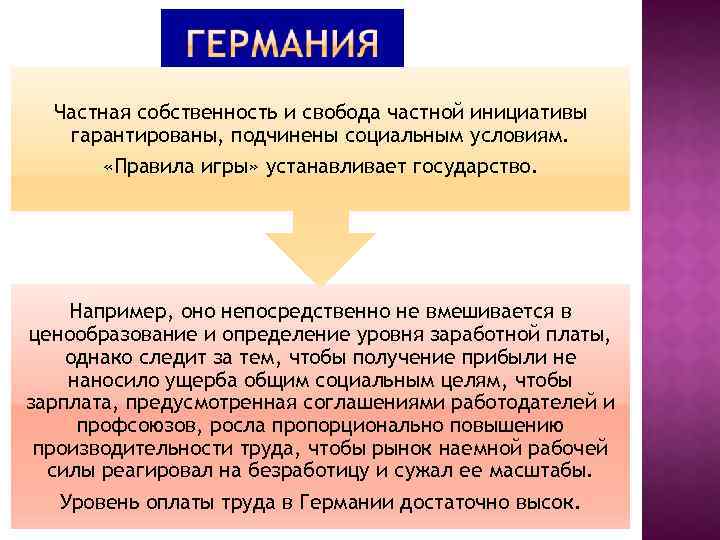 ГЕРМАНИЯ

Частная собственность и свобода частной инициативы гарантированы, подчинены социальным условиям.

«Правила игры» устанавливает государство.

Например, оно непосредственно не вмешивается в ценообразование и определение уровня заработной платы, однако следит за тем, чтобы получение прибыли не наносило ущерба общим социальным целям, чтобы зарплата, предусмотренная соглашениями работодателей и профсоюзов, росла пропорционально повышению производительности труда, чтобы рынок наемной рабочей силы реагировал на безработицу и сужал ее масштабы.

Уровень оплаты труда в Германии достаточно высок.